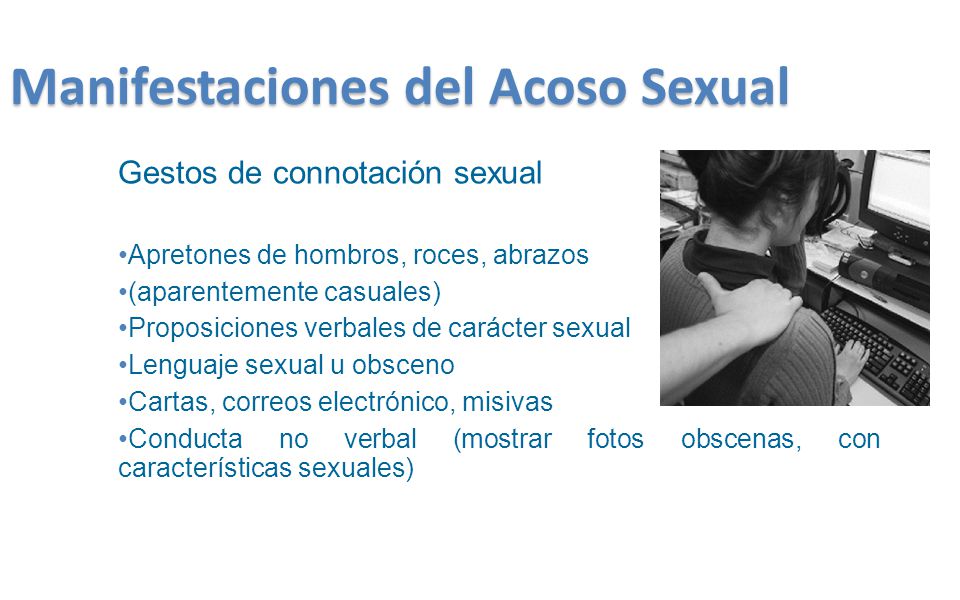 Manifestaciones del Acoso Sexual

Gestos de connotación sexual

•Apretones de hombros, roces, abrazos
•(aparentemente casuales)
•Proposiciones verbales de carácter sexual
•Lenguaje sexual u obsceno
•Cartas, correos electrónico, misivas
•Conducta no verbal (mostrar fotos obscenas, con características sexuales)